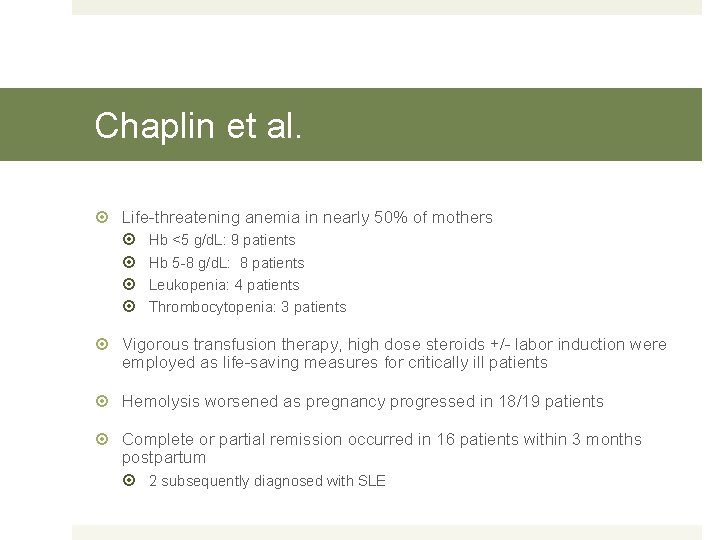 Chaplin et al.

Life-threatening anemia in nearly 50% of mothers

Hb <5 g/dL: 9 patients

Hb 5-8 g/dL: 8 patients

Leukopenia: 4 patients

Thrombocytopenia: 3 patients

Vigorous transfusion therapy, high dose steroids +/- labor induction were employed as life-saving measures for critically ill patients

Hemolysis worsened as pregnancy progressed in 18/19 patients

Complete or partial remission occurred in 16 patients within 3 months postpartum

2 subsequently diagnosed with SLE